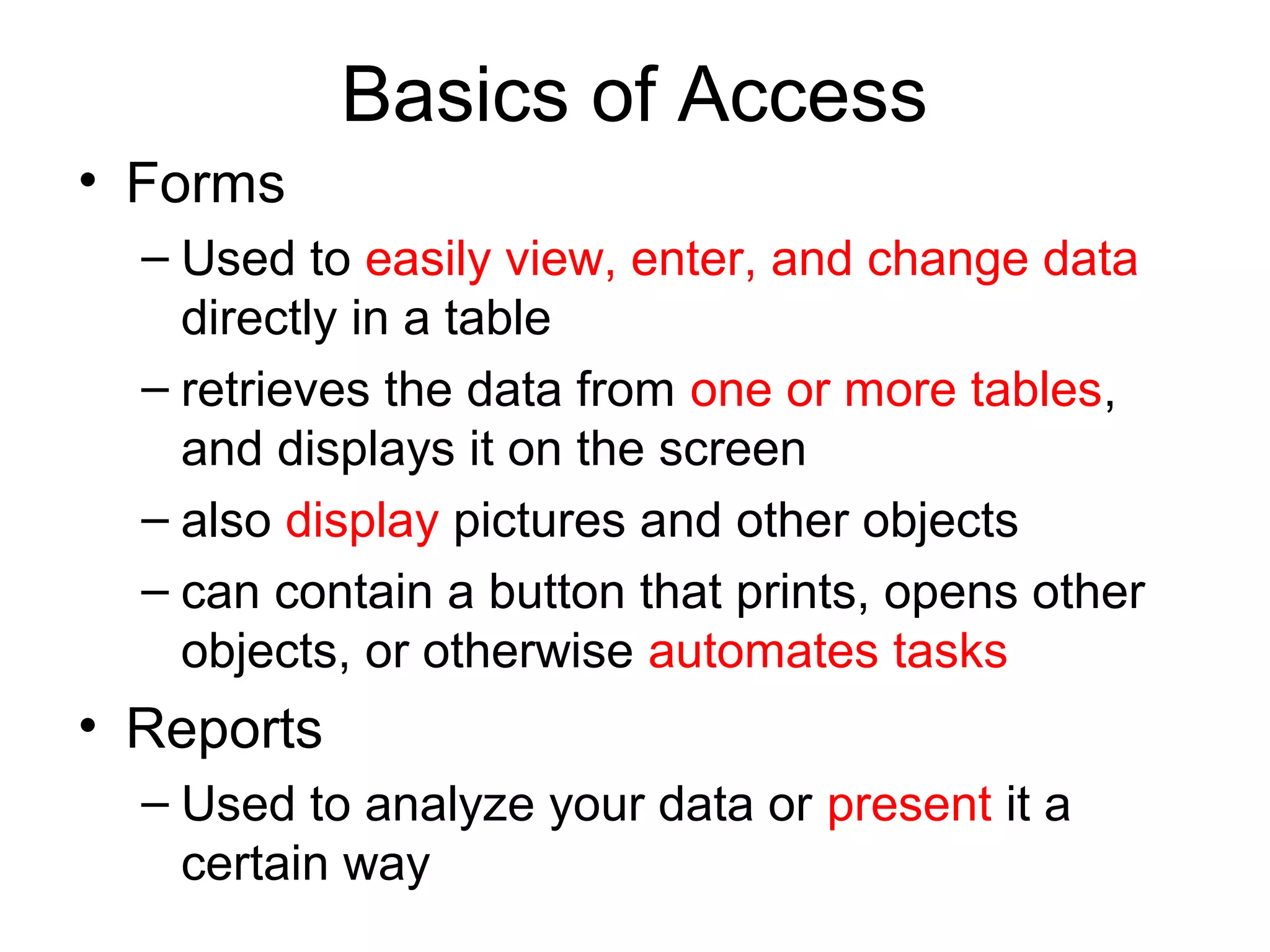 Basics of Access

• Forms

– Used to easily view, enter, and change data directly in a table

– retrieves the data from one or more tables, and displays it on the screen

– also display pictures and other objects

– can contain a button that prints, opens other objects, or otherwise automates tasks

• Reports

– Used to analyze your data or present it a certain way